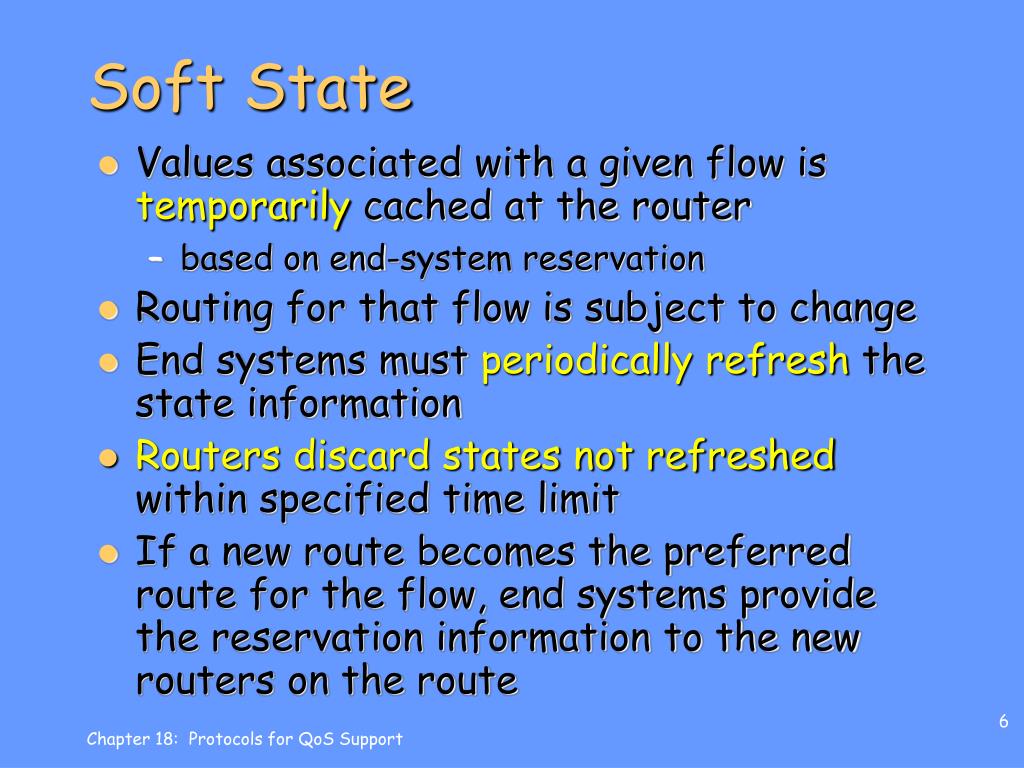 Soft State

- Values associated with a given flow is temporarily cached at the router
  – based on end-system reservation
- Routing for that flow is subject to change
- End systems must periodically refresh the state information
- Routers discard states not refreshed within specified time limit
- If a new route becomes the preferred route for the flow, end systems provide the reservation information to the new routers on the route

Chapter 18: Protocols for QoS Support

6